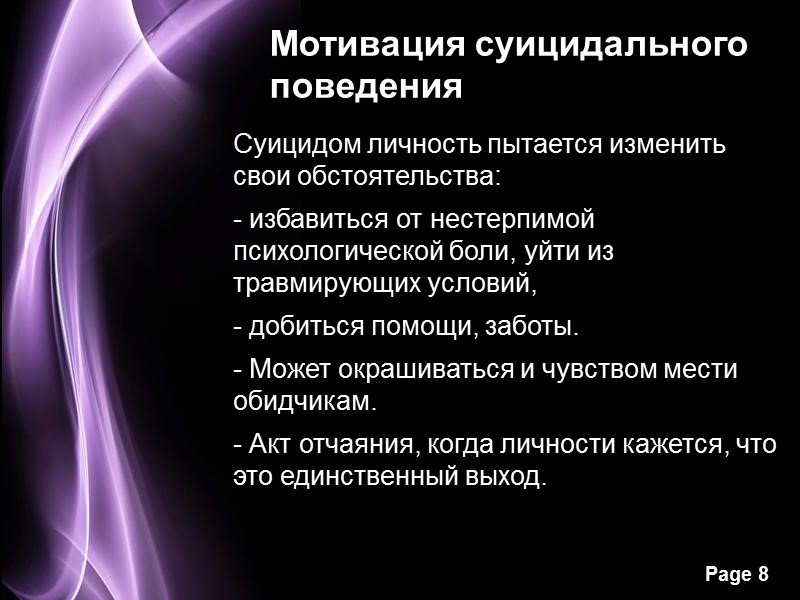 Мотивация суицидального поведения

Суицидом личность пытается изменить свои обстоятельства:

- избавиться от нестерпимой психологической боли, уйти из травмирующих условий,

- добиться помощи, заботы.

- Может окрашиваться и чувством мести обидчикам.

- Акт отчаяния, когда личности кажется, что это единственный выход.

Page 8